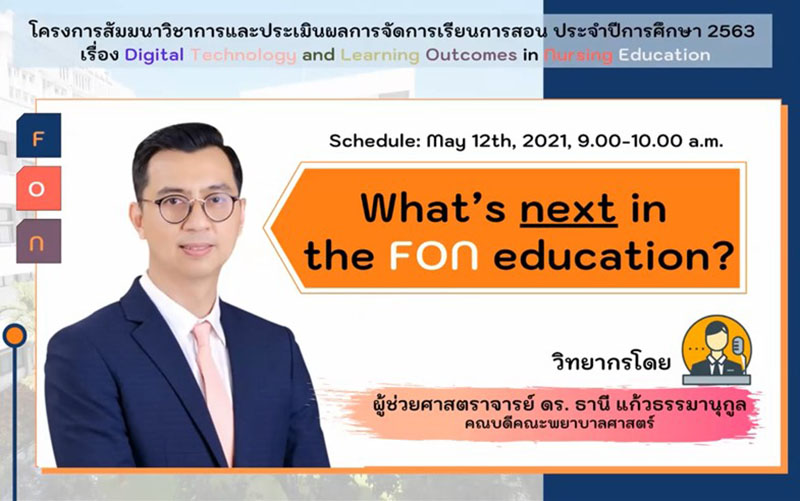 โครงการสัมมนาวิชาการและประเมินผลการจัดการเรียนการสอน ประจำปีการศึกษา 2563
เรื่อง Digital Technology and Learning Outcomes in Nursing Education

F
O
N

Schedule: May 12th, 2021, 9.00-10.00 a.m.

What's next in the FON education?

วิทยากรโดย

ผู้ช่วยศาสตราจารย์ ดร. ธานี แก้วธรรมานุกูล
คณบดีคณะพยาบาลศาสตร์